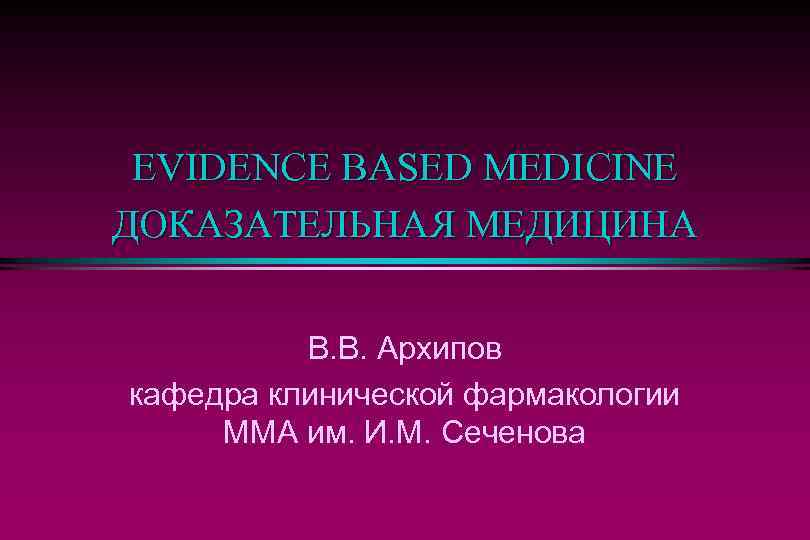 EVIDENCE BASED MEDICINE
ДОКАЗАТЕЛЬНАЯ МЕДИЦИНА

В.В. Архипов
кафедра клинической фармакологии
ММА им. И.М. Сеченова